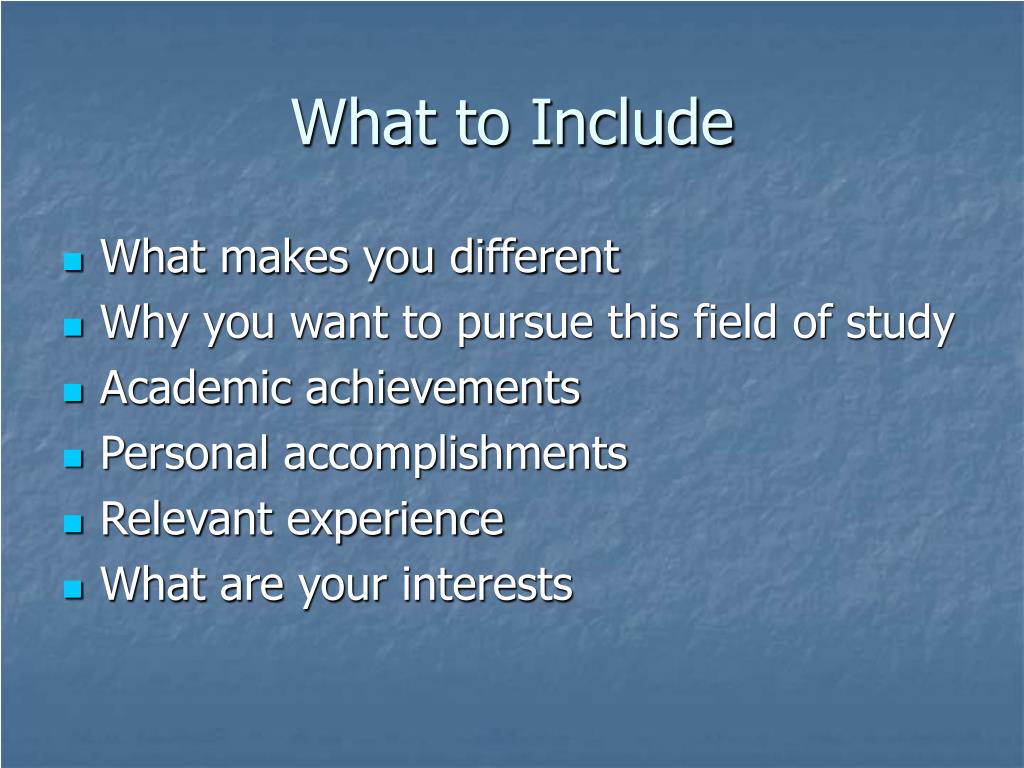 What to Include

- What makes you different
- Why you want to pursue this field of study
- Academic achievements
- Personal accomplishments
- Relevant experience
- What are your interests